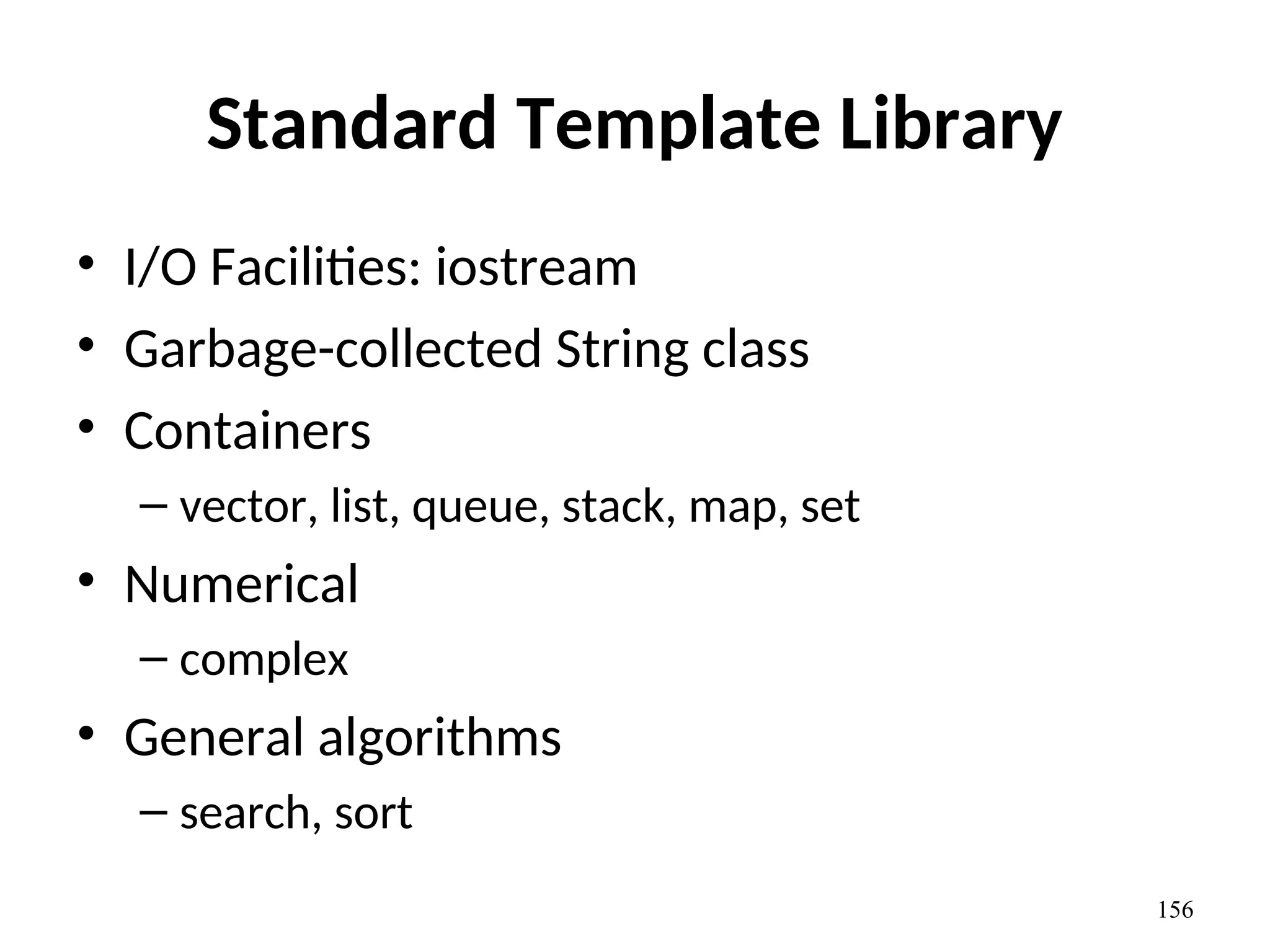 Standard Template Library

• I/O Facilities: iostream
• Garbage-collected String class
• Containers
– vector, list, queue, stack, map, set
• Numerical
– complex
• General algorithms
– search, sort

156